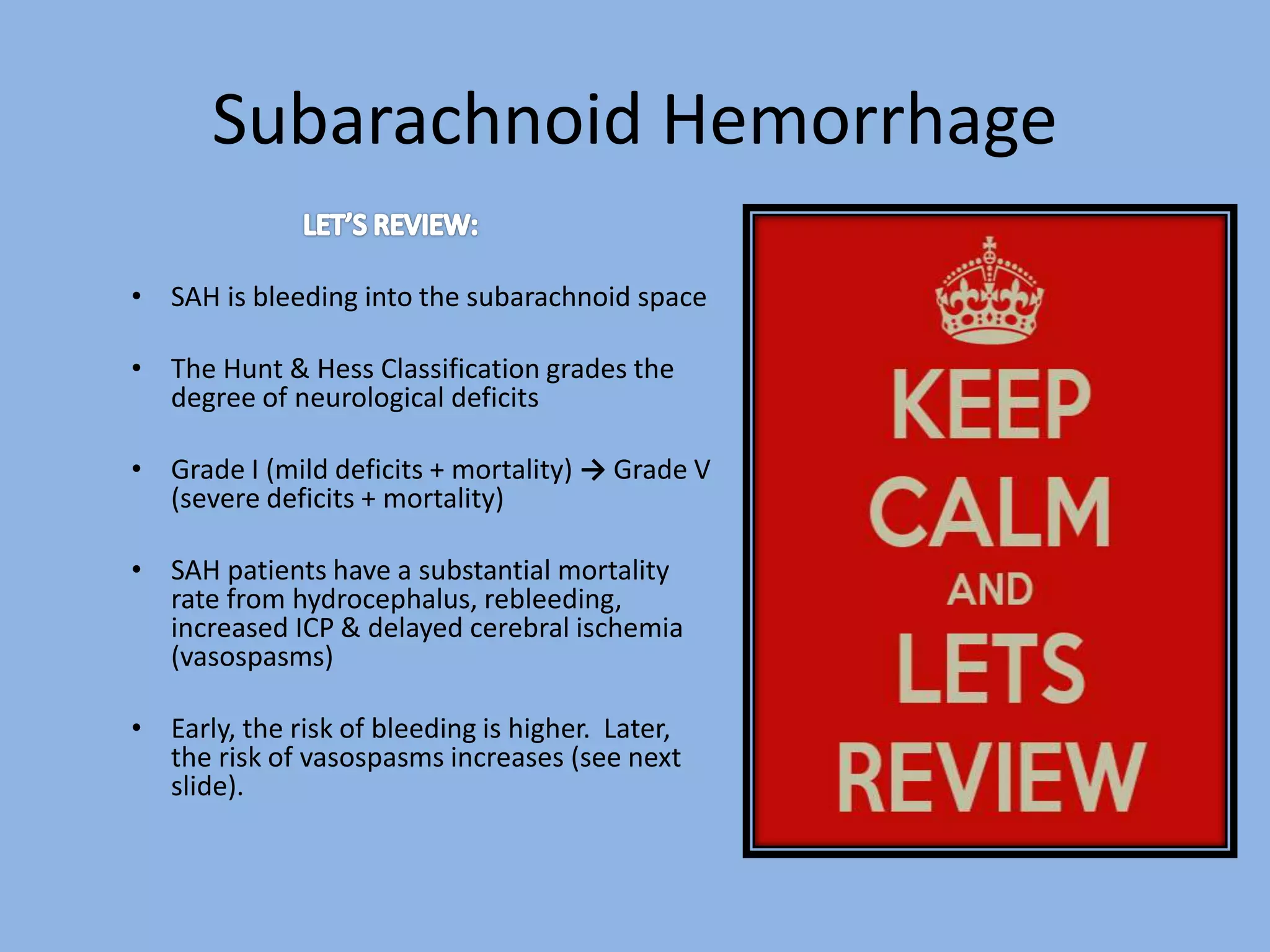 Subarachnoid Hemorrhage

LET'S REVIEW:

• SAH is bleeding into the subarachnoid space

• The Hunt & Hess Classification grades the degree of neurological deficits

• Grade I (mild deficits + mortality) → Grade V (severe deficits + mortality)

• SAH patients have a substantial mortality rate from hydrocephalus, rebleeding, increased ICP & delayed cerebral ischemia (vasospasms)

• Early, the risk of bleeding is higher. Later, the risk of vasospasms increases (see next slide).

KEEP CALM AND LETS REVIEW